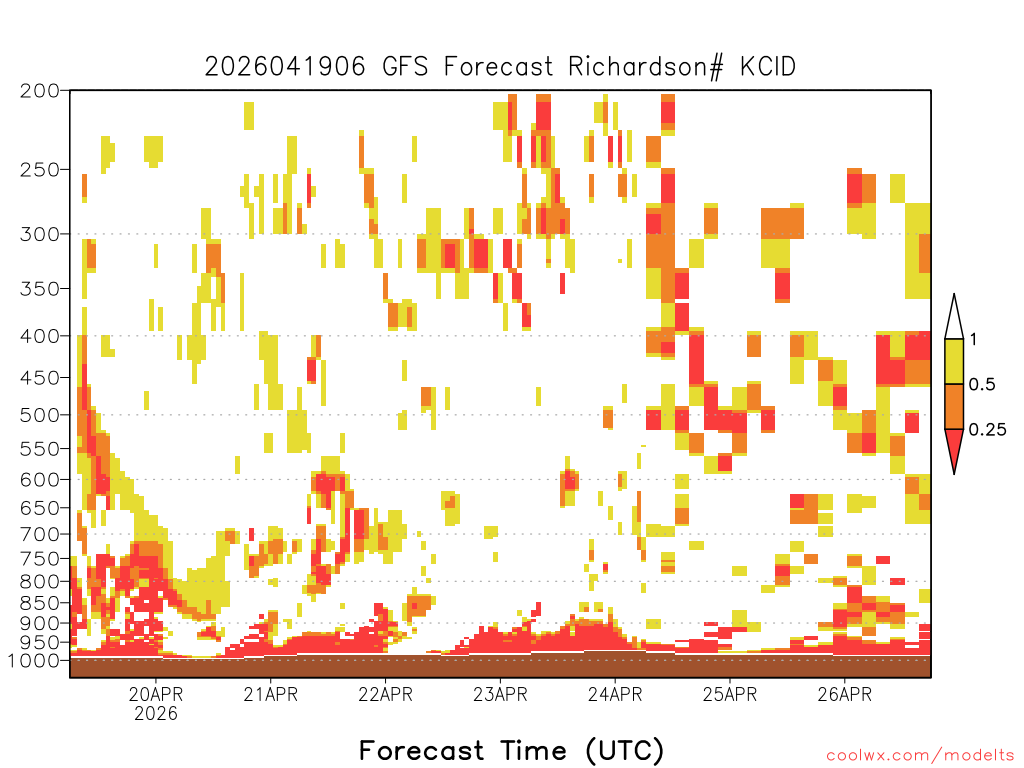 2026041906 GFS Forecast Richardson# KCID

200
250
300
350
400
450
500
550
600
650
700
750
800
850
900
950
1000

1
0.5
0.25

20APR
2026
21APR
22APR
23APR
24APR
25APR
26APR

Forecast Time (UTC)

coolwx.com/modelts